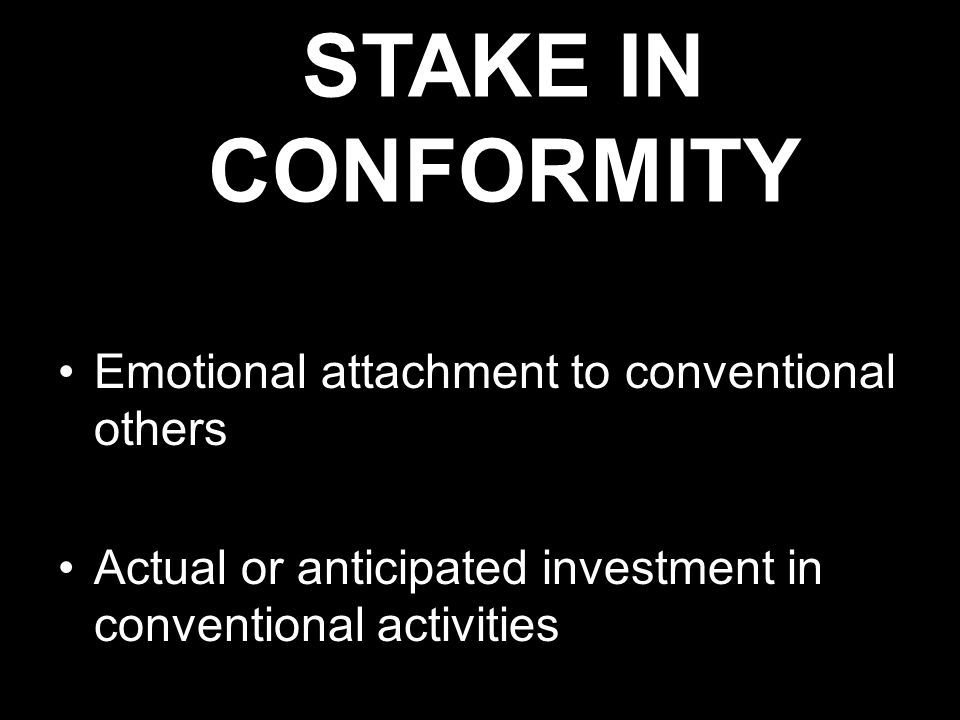 STAKE IN CONFORMITY

• Emotional attachment to conventional others

• Actual or anticipated investment in conventional activities